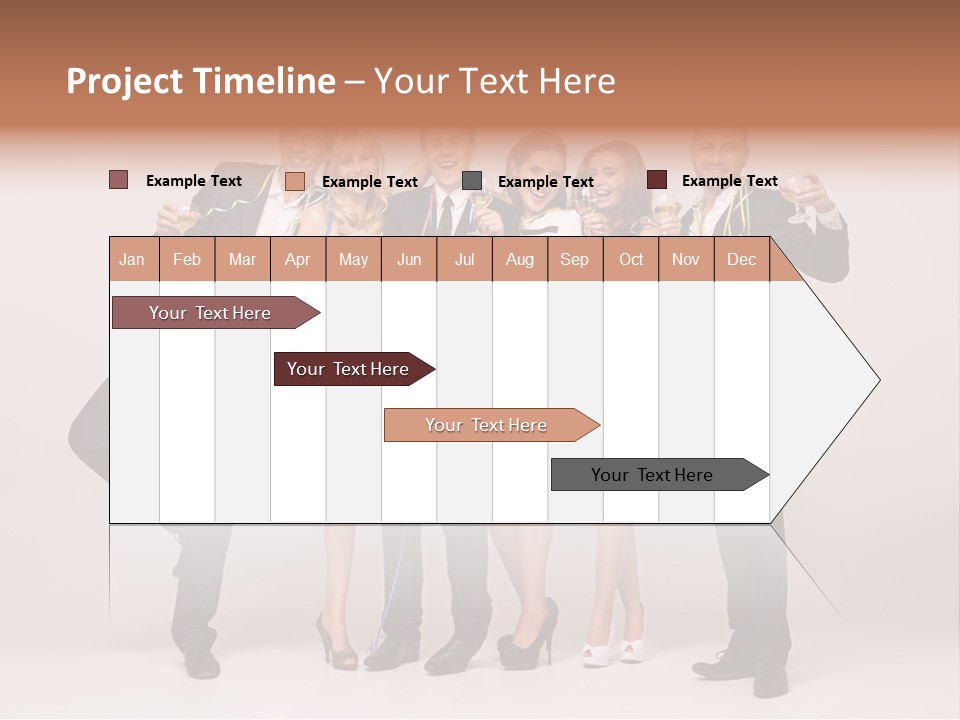 Project Timeline – Your Text Here

Example Text
Example Text
Example Text
Example Text

| Jan | Feb | Mar | Apr | May | Jun | Jul | Aug | Sep | Oct | Nov | Dec |
|---|---|---|---|---|---|---|---|---|---|---|---|

Your Text Here

Your Text Here

Your Text Here

Your Text Here